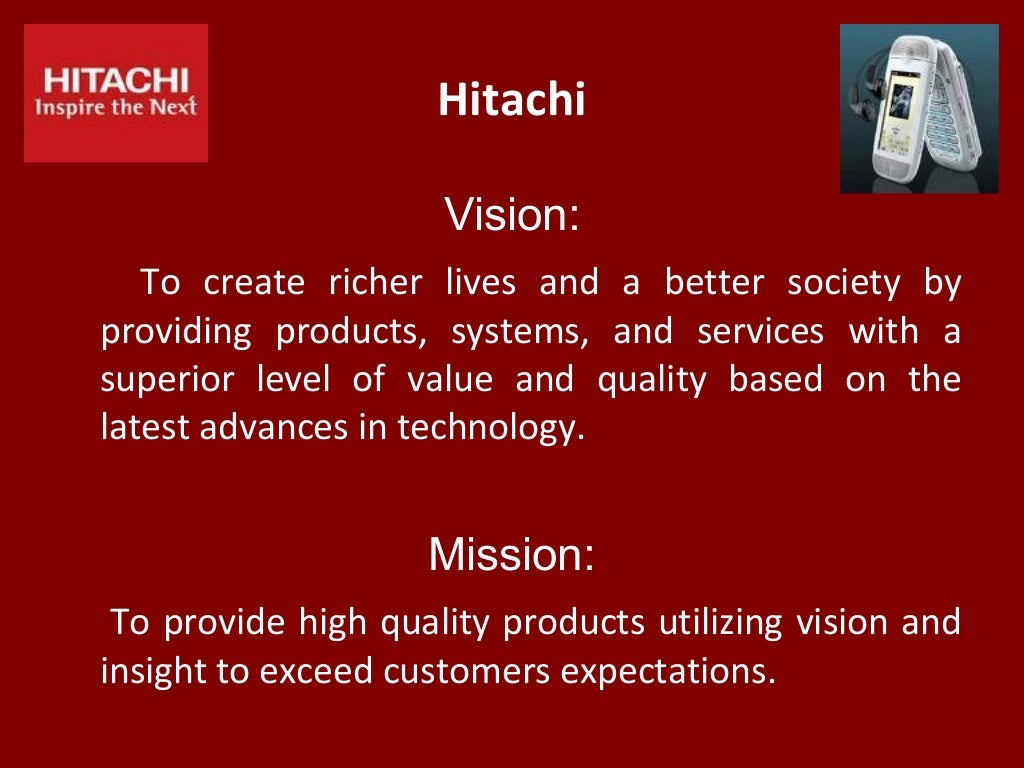 HITACHI
Inspire the Next

Hitachi

Vision:

To create richer lives and a better society by providing products, systems, and services with a superior level of value and quality based on the latest advances in technology.

Mission:

To provide high quality products utilizing vision and insight to exceed customers expectations.